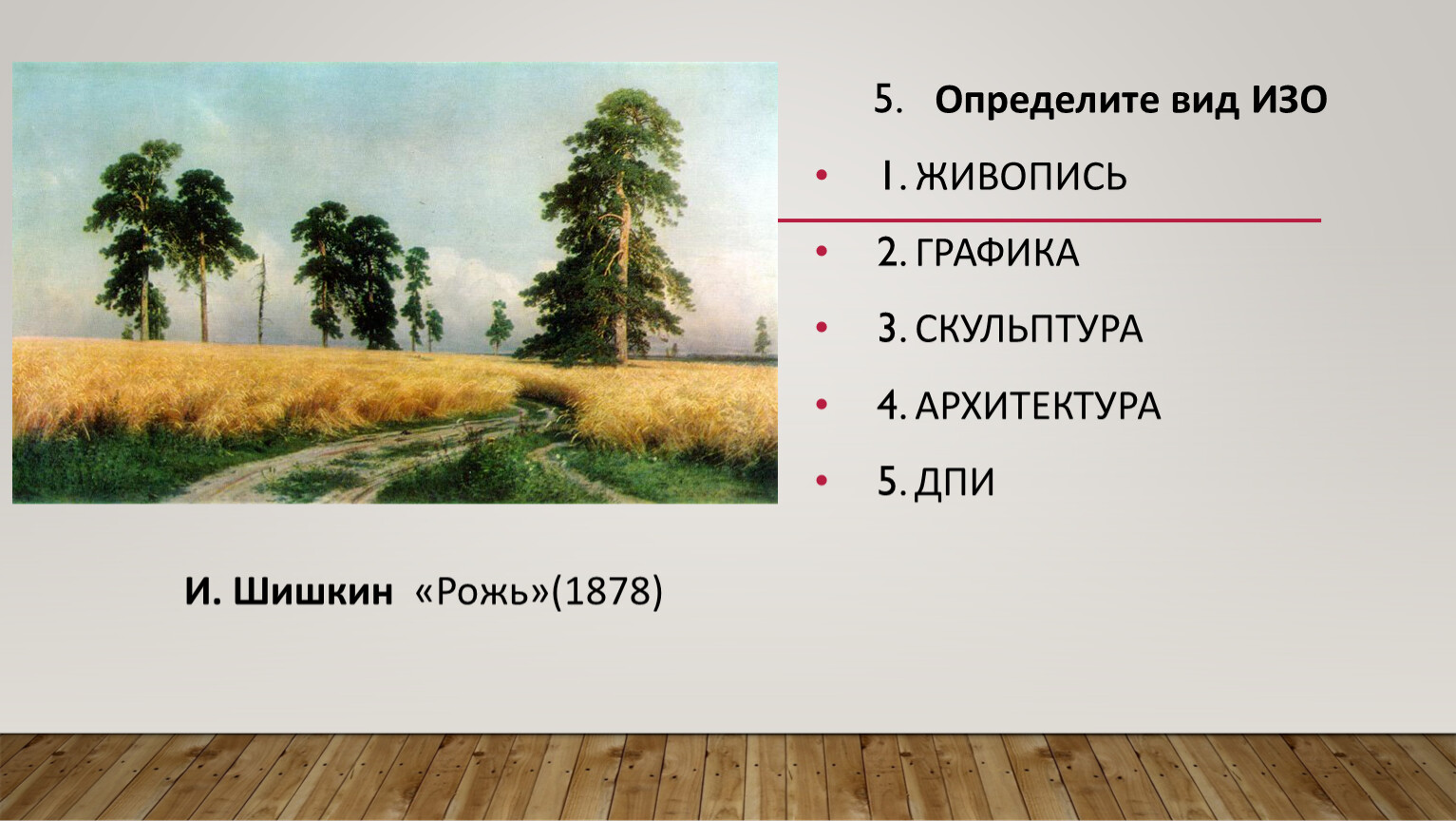 5. Определите вид ИЗО

• 1. ЖИВОПИСЬ

• 2. ГРАФИКА

• 3. СКУЛЬПТУРА

• 4. АРХИТЕКТУРА

• 5. ДПИ

И. Шишкин «Рожь»(1878)